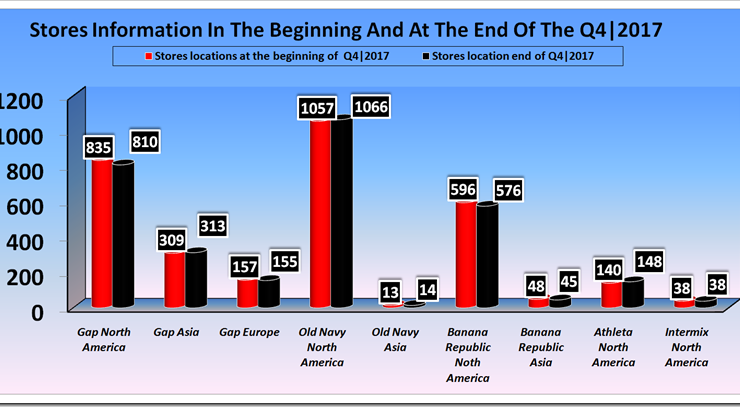 Stores Information In The Beginning And At The End Of The Q4|2017

Stores locations at the beginning of Q4|2017
Stores location end of Q4|2017

1200
1000
800
600
400
200
0

835
810
309
313
157
155
1057
1066
13
14
596
576
48
45
140
148
38
38

Gap North America
Gap Asia
Gap Europe
Old Navy North America
Old Navy Asia
Banana Republic Noth America
Banana Republic Asia
Athleta North America
Intermix North America